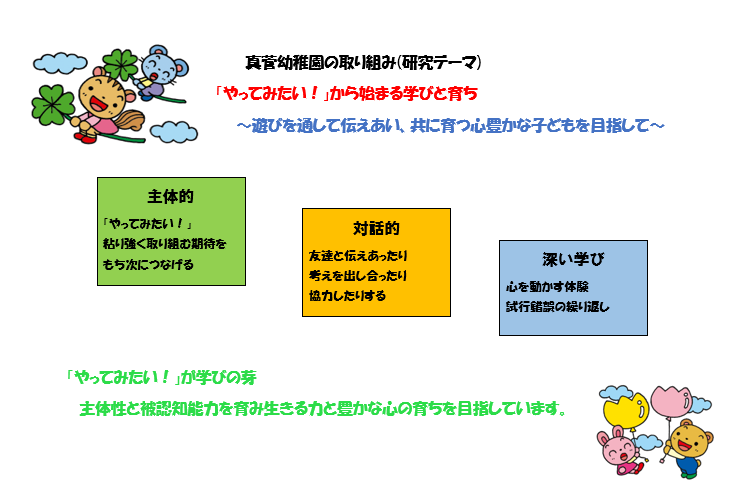 真菅幼稚園の取り組み(研究テーマ)

「やってみたい!」から始まる学びと育ち

~遊びを通して伝えあい、共に育つ心豊かな子どもを目指して~

主体的

「やってみたい!」
粘り強く取り組む期待を
もち次につなげる

対話的

友達と伝えあったり
考えを出し合ったり
協力したりする

深い学び

心を動かす体験
試行錯誤の繰り返し

「やってみたい!」が学びの芽

主体性と被認知能力を育み生きる力と豊かな心の育ちを目指しています。